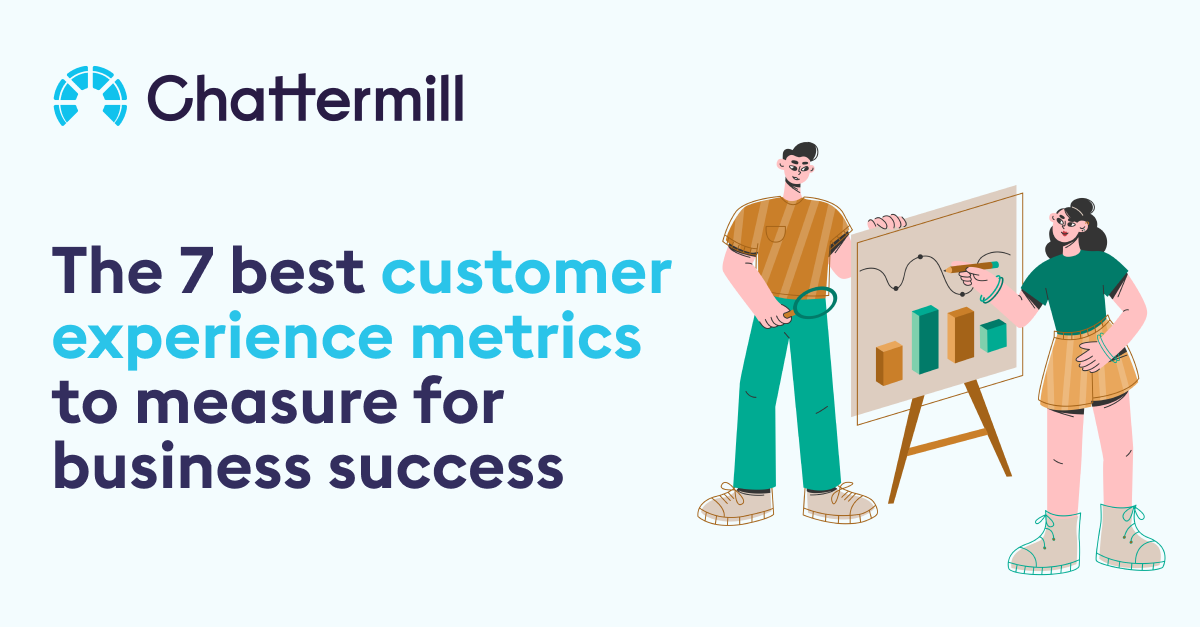 Chattermill

The 7 best customer experience metrics to measure for business success